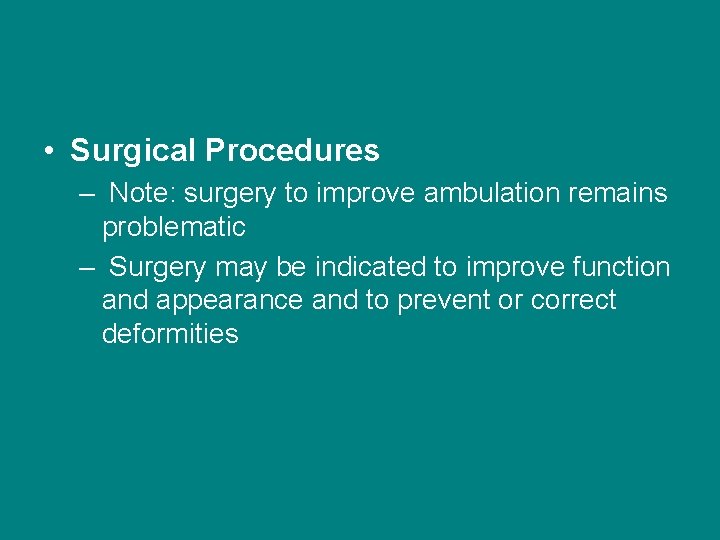 • Surgical Procedures
– Note: surgery to improve ambulation remains problematic
– Surgery may be indicated to improve function and appearance and to prevent or correct deformities